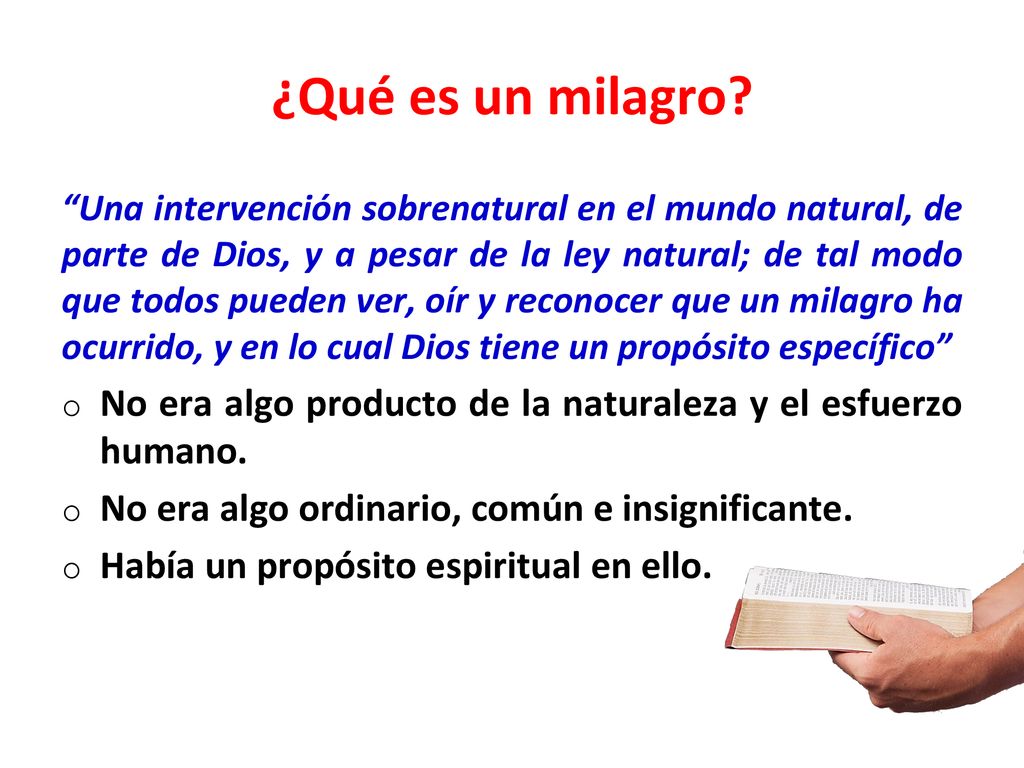 ¿Qué es un milagro?

“Una intervención sobrenatural en el mundo natural, de parte de Dios, y a pesar de la ley natural; de tal modo que todos pueden ver, oír y reconocer que un milagro ha ocurrido, y en lo cual Dios tiene un propósito específico”

o No era algo producto de la naturaleza y el esfuerzo humano.
o No era algo ordinario, común e insignificante.
o Había un propósito espiritual en ello.